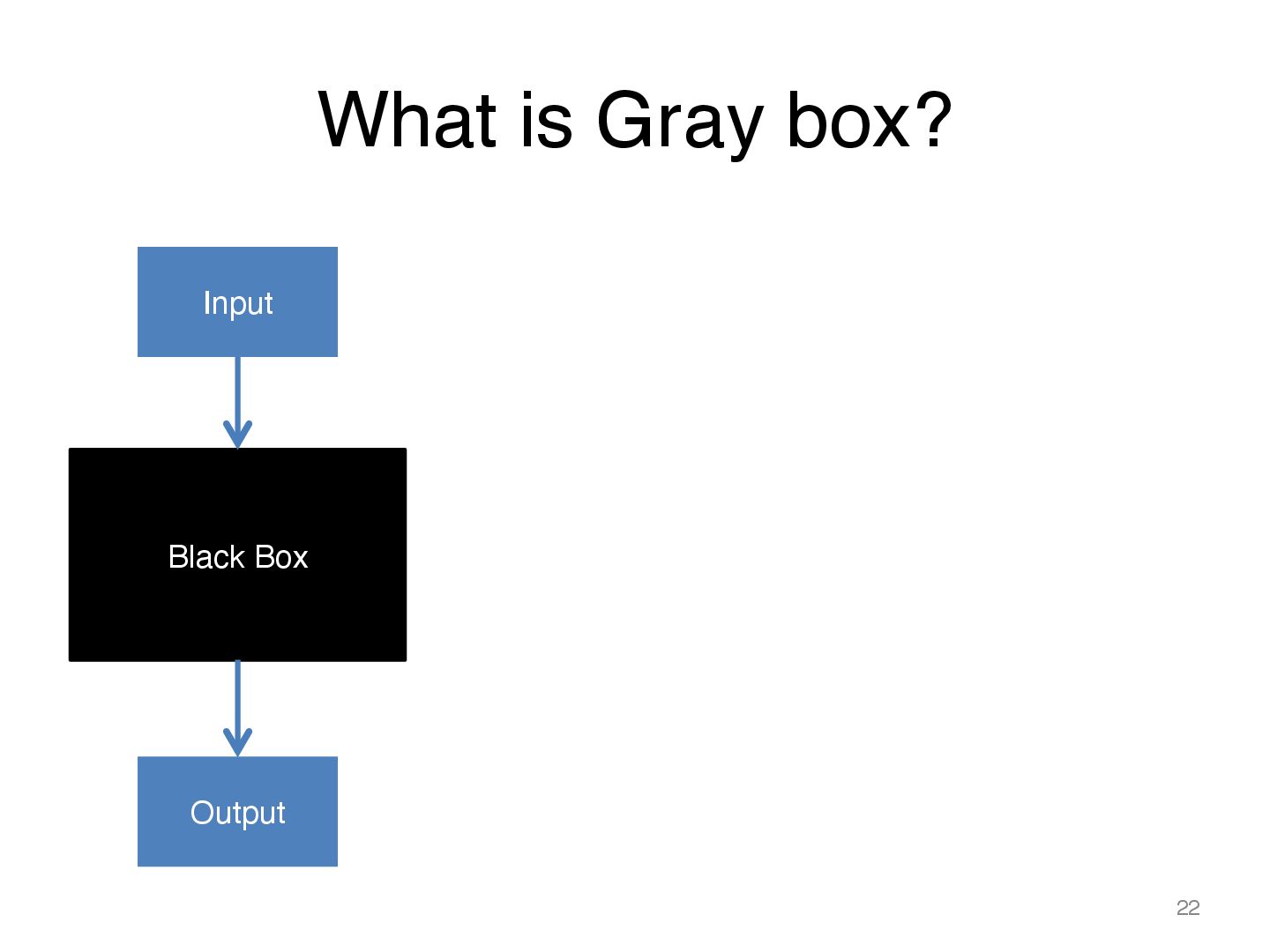 What is Gray box?

Input

Black Box

Output

22